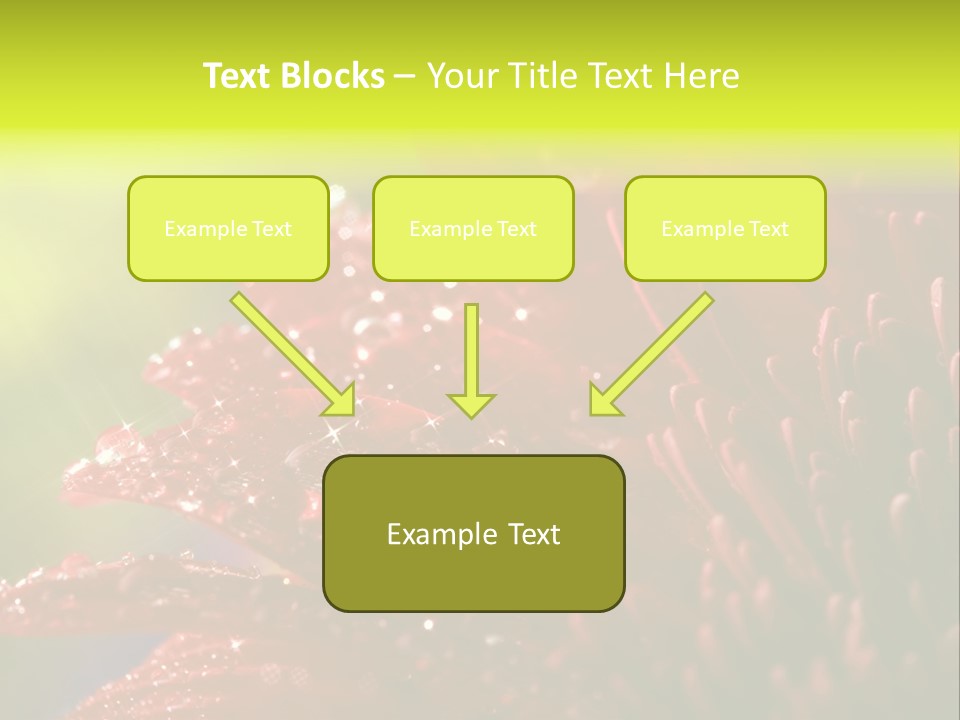 Text Blocks – Your Title Text Here

Example Text

Example Text

Example Text

Example Text